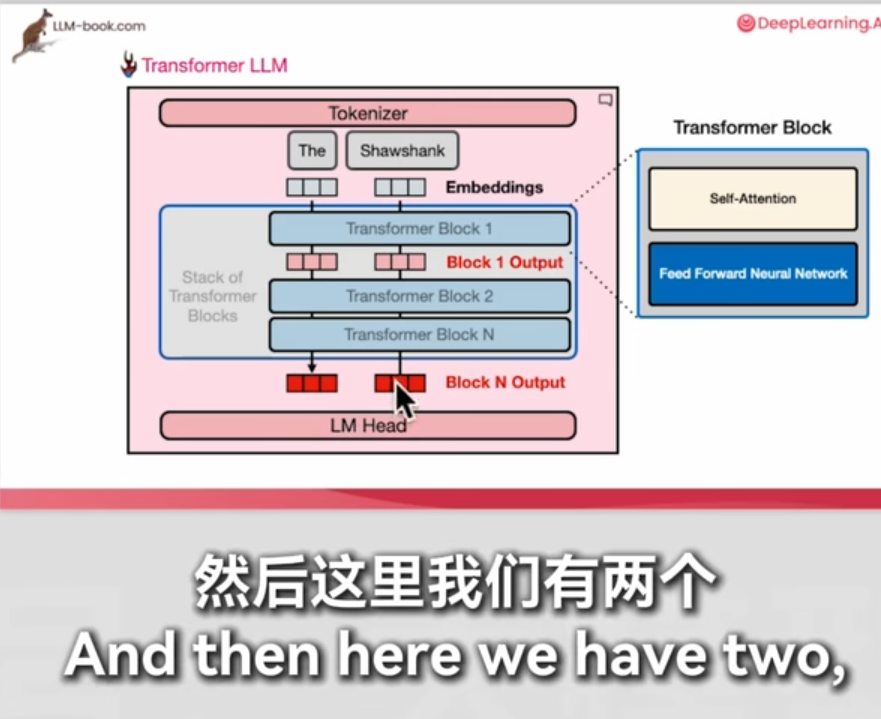 LLM-book.com

DeepLearning.A

Transformer LLM

Tokenizer

The

Shawshank

Embeddings

Stack of Transformer Blocks

Transformer Block 1

Block 1 Output

Transformer Block 2

Transformer Block N

Block N Output

LM Head

Transformer Block

Self-Attention

Feed Forward Neural Network

然后这里我们有两个
And then here we have two,